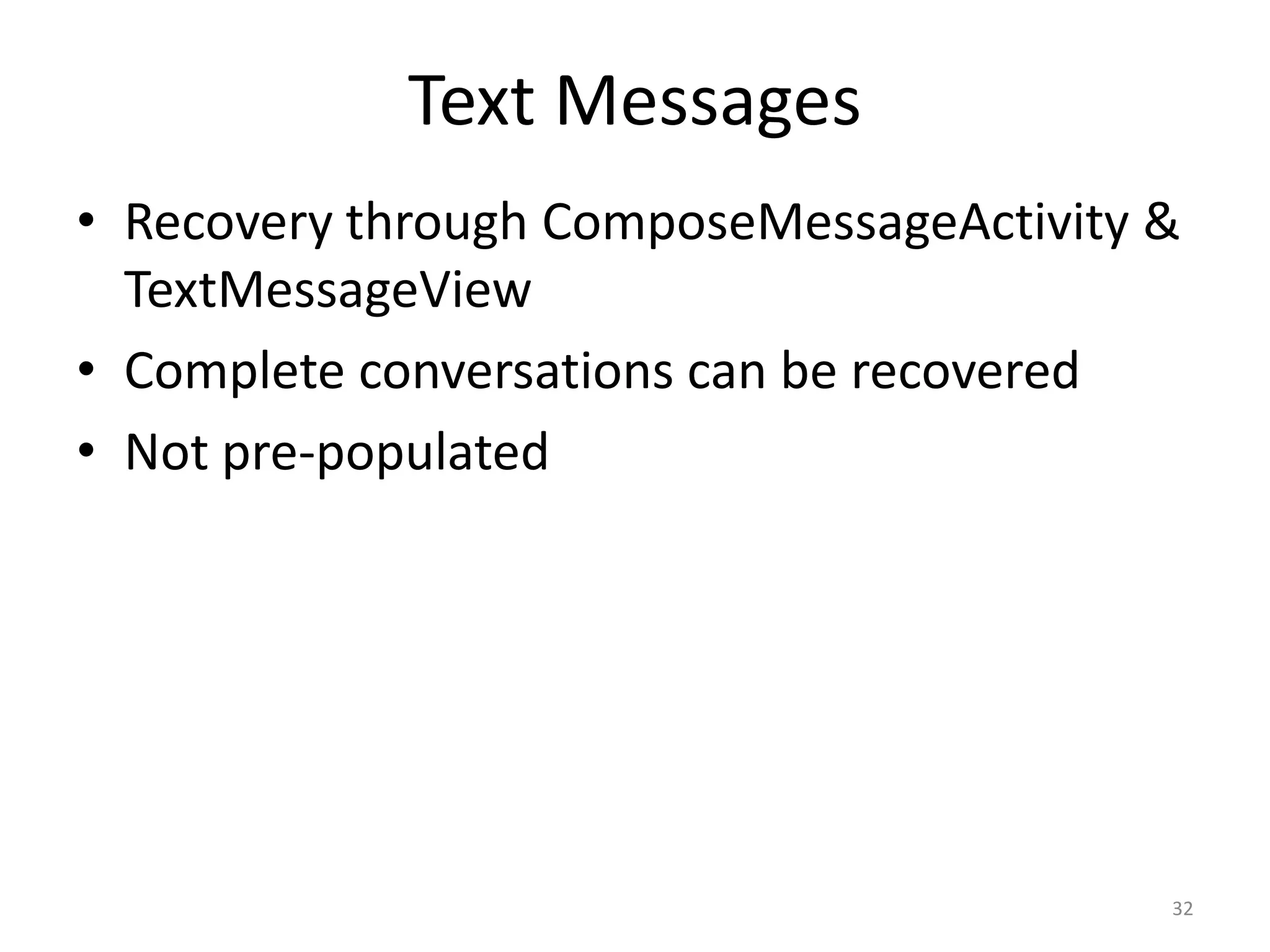 Text Messages

• Recovery through ComposeMessageActivity & TextMessageView
• Complete conversations can be recovered
• Not pre-populated

32